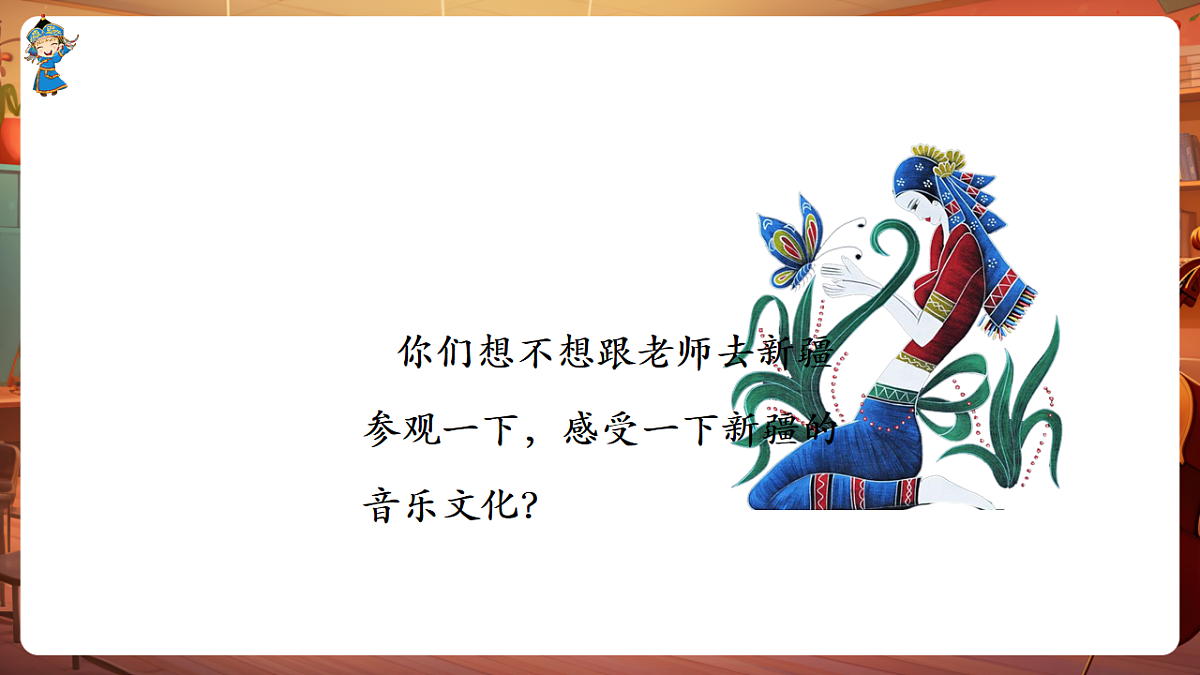 你们想不想跟老师去新疆参观一下，感受一下新疆的音乐文化?